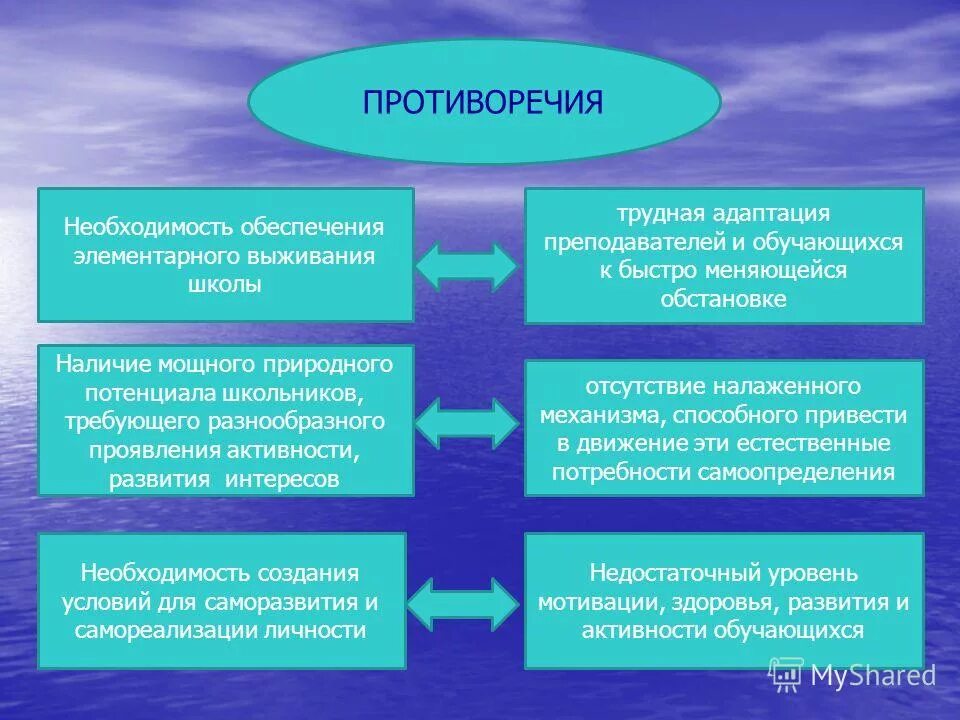 ПРОТИВОРЕЧИЯ

Необходимость обеспечения элементарного выживания школы

трудная адаптация преподавателей и обучающихся к быстро меняющейся обстановке

Наличие мощного природного потенциала школьников, требующего разнообразного проявления активности, развития интересов

отсутствие налаженного механизма, способного привести в движение эти естественные потребности самоопределения

Необходимость создания условий для саморазвития и самореализации личности

Недостаточный уровень мотивации, здоровья, развития и активности обучающихся

MyShared